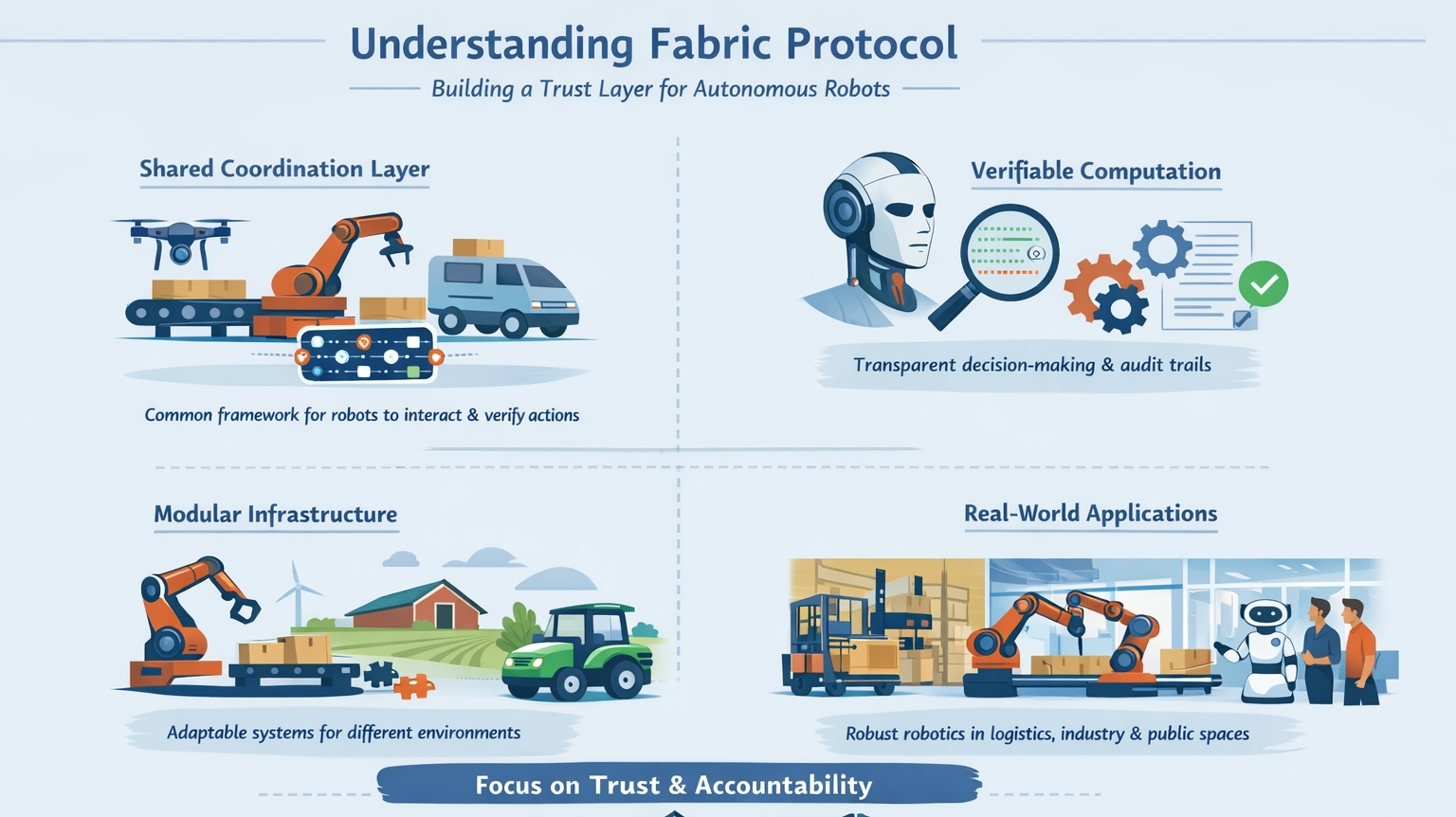 Understanding Fabric Protocol

Building a Trust Layer for Autonomous Robots

Shared Coordination Layer

Common framework for robots to interact & verify actions

Verifiable Computation

Transparent decision-making & audit trails

Modular Infrastructure

Adaptable systems for different environments

Real-World Applications

Robust robotics in logistics, industry & public spaces

Focus on Trust & Accountability